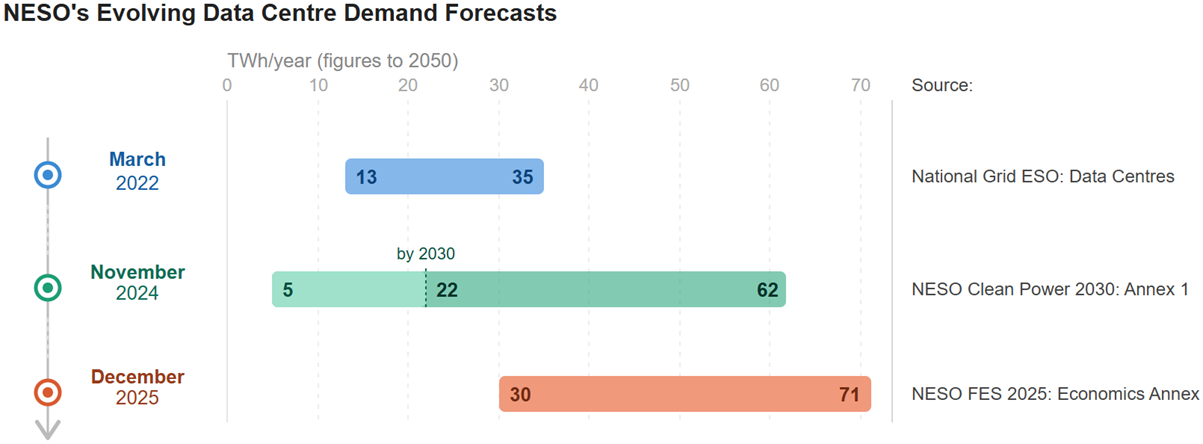 NESO's Evolving Data Centre Demand Forecasts

TWh/year (figures to 2050)

0 10 20 30 40 50 60 70

Source:

March
2022

13 35

National Grid ESO: Data Centres

November
2024

by 2030

5 22 62

NESO Clean Power 2030: Annex 1

December
2025

30 71

NESO FES 2025: Economics Annex